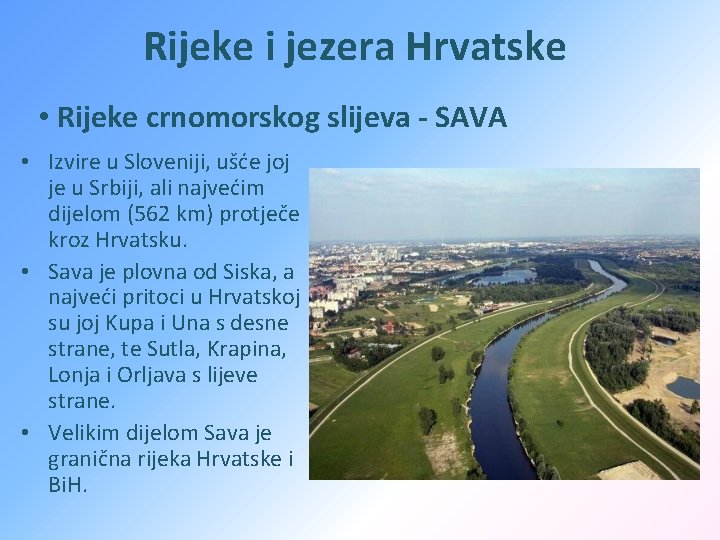 Rijeke i jezera Hrvatske

• Rijeke crnomorskog slijeva - SAVA

• Izvire u Sloveniji, ušće joj je u Srbiji, ali najvećim dijelom (562 km) protječe kroz Hrvatsku.

• Sava je plovna od Siska, a najveći pritoci u Hrvatskoj su joj Kupa i Una s desne strane, te Sutla, Krapina, Lonja i Orljava s lijeve strane.

• Velikim dijelom Sava je granična rijeka Hrvatske i BiH.